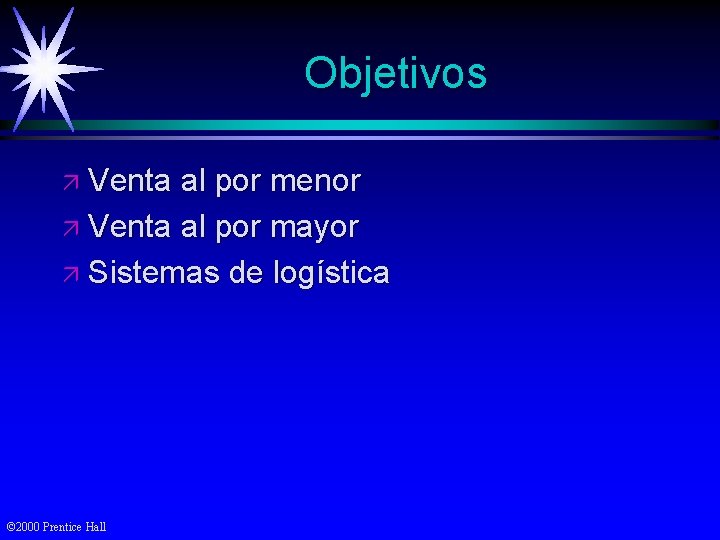 Objetivos

Venta al por menor
Venta al por mayor
Sistemas de logística

©2000 Prentice Hall